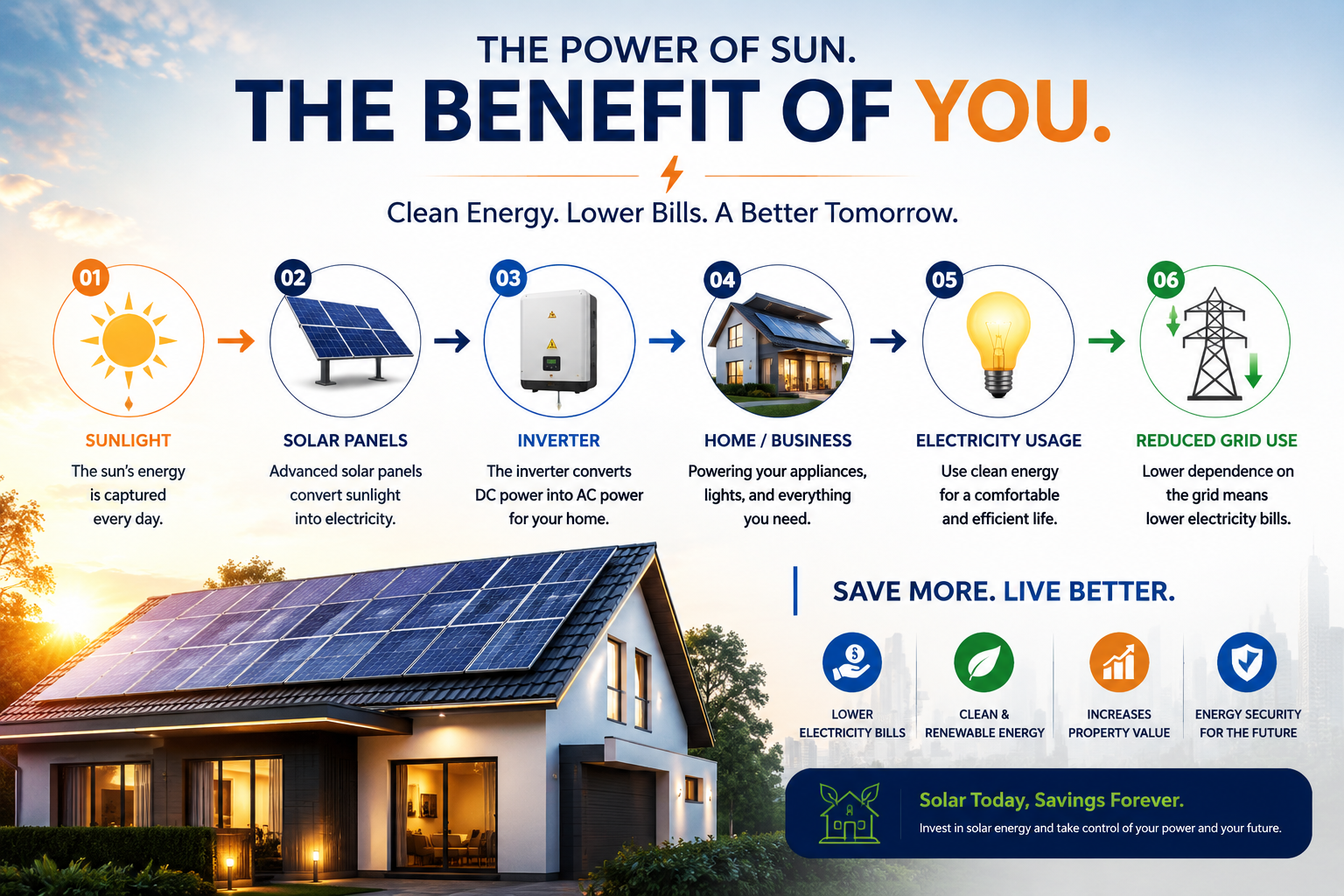 THE POWER OF SUN.
THE BENEFIT OF YOU.

Clean Energy. Lower Bills. A Better Tomorrow.

01
SUNLIGHT
The sun's energy is captured every day.

02
SOLAR PANELS
Advanced solar panels convert sunlight into electricity.

03
INVERTER
The inverter converts DC power into AC power for your home.

04
HOME / BUSINESS
Powering your appliances, lights, and everything you need.

05
ELECTRICITY USAGE
Use clean energy for a comfortable and efficient life.

06
REDUCED GRID USE
Lower dependence on the grid means lower electricity bills.

SAVE MORE. LIVE BETTER.

LOWER ELECTRICITY BILLS

CLEAN & RENEWABLE ENERGY

INCREASES PROPERTY VALUE

ENERGY SECURITY FOR THE FUTURE

Solar Today, Savings Forever.
Invest in solar energy and take control of your power and your future.